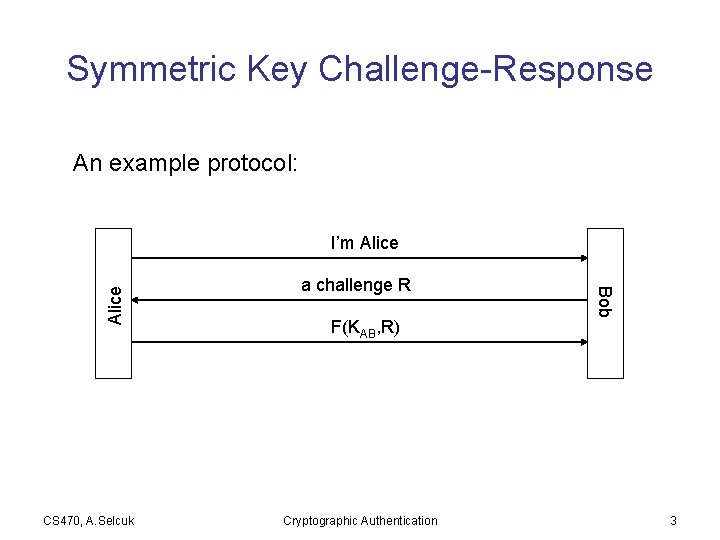 Symmetric Key Challenge-Response

An example protocol:

Alice

I'm Alice

a challenge R

$F(K_{AB},R)$

Bob

CS470, A.Selcuk

Cryptographic Authentication

3